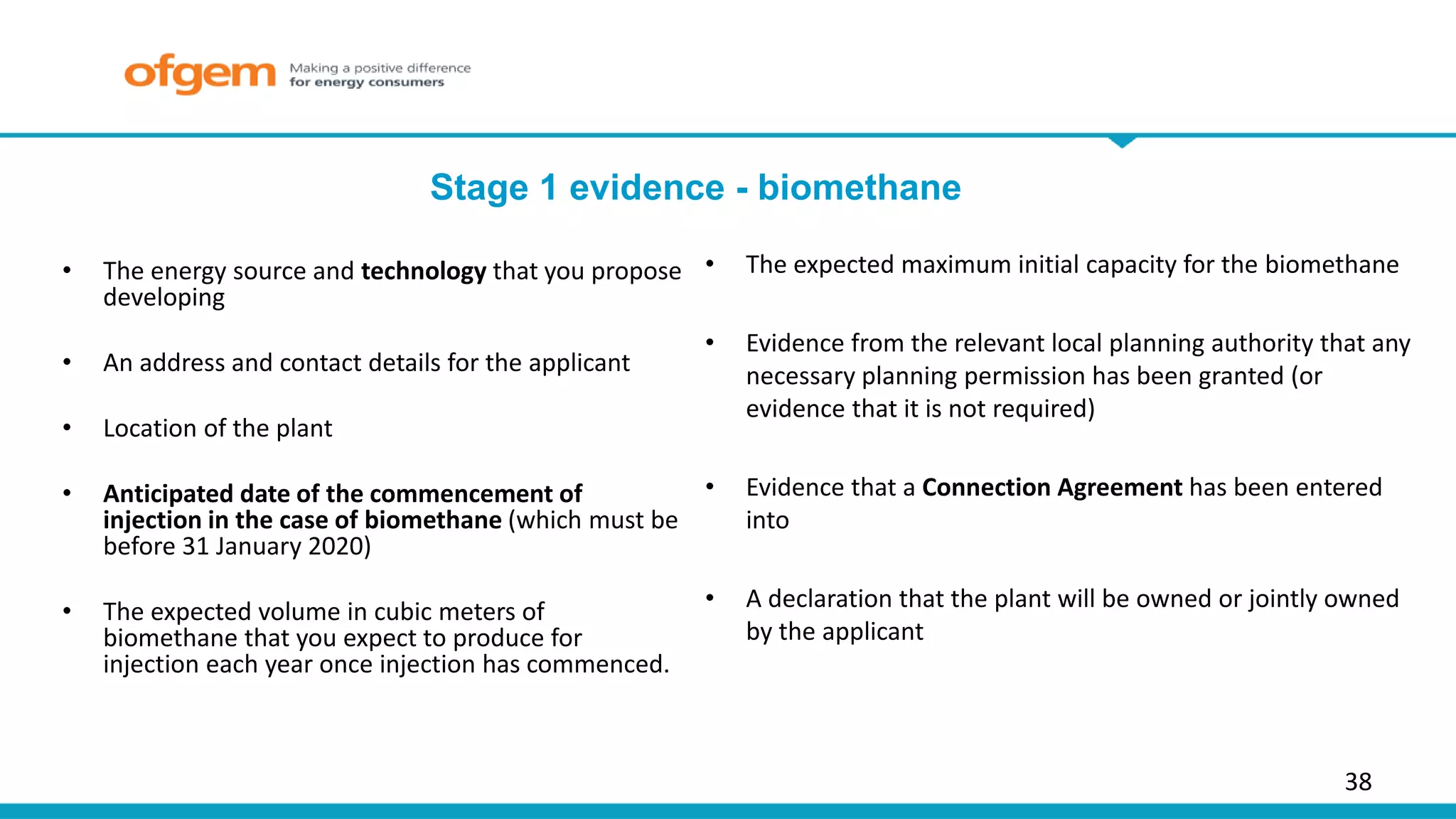 ofgem Making a positive difference for energy consumers

Stage 1 evidence - biomethane

• The energy source and technology that you propose developing

• An address and contact details for the applicant

• Location of the plant

• Anticipated date of the commencement of injection in the case of biomethane (which must be before 31 January 2020)

• The expected volume in cubic meters of biomethane that you expect to produce for injection each year once injection has commenced.

• The expected maximum initial capacity for the biomethane

• Evidence from the relevant local planning authority that any necessary planning permission has been granted (or evidence that it is not required)

• Evidence that a Connection Agreement has been entered into

• A declaration that the plant will be owned or jointly owned by the applicant

38